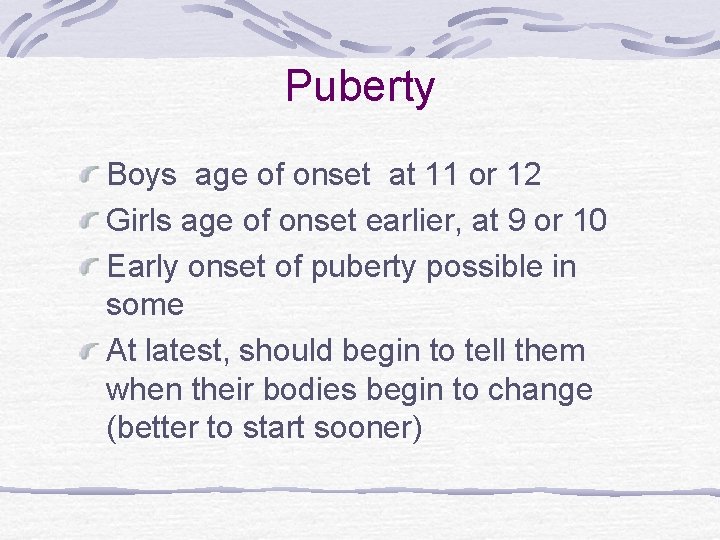 Puberty

Boys age of onset at 11 or 12

Girls age of onset earlier, at 9 or 10

Early onset of puberty possible in some

At latest, should begin to tell them when their bodies begin to change (better to start sooner)